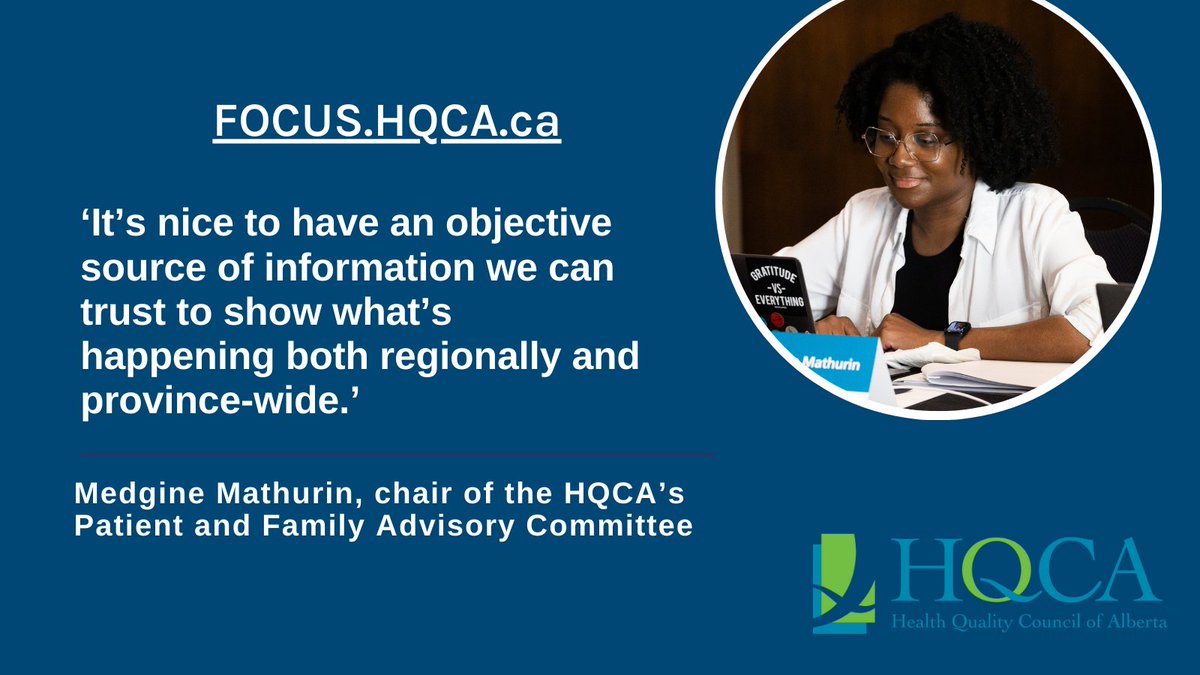 FOCUS.HQCA.ca

‘It’s nice to have an objective source of information we can trust to show what’s happening both regionally and province-wide.’

Medgine Mathurin, chair of the HQCA’s Patient and Family Advisory Committee

GRATITUDE -VS- EVERYTHING

Mathurin

HQCA
Health Quality Council of Alberta